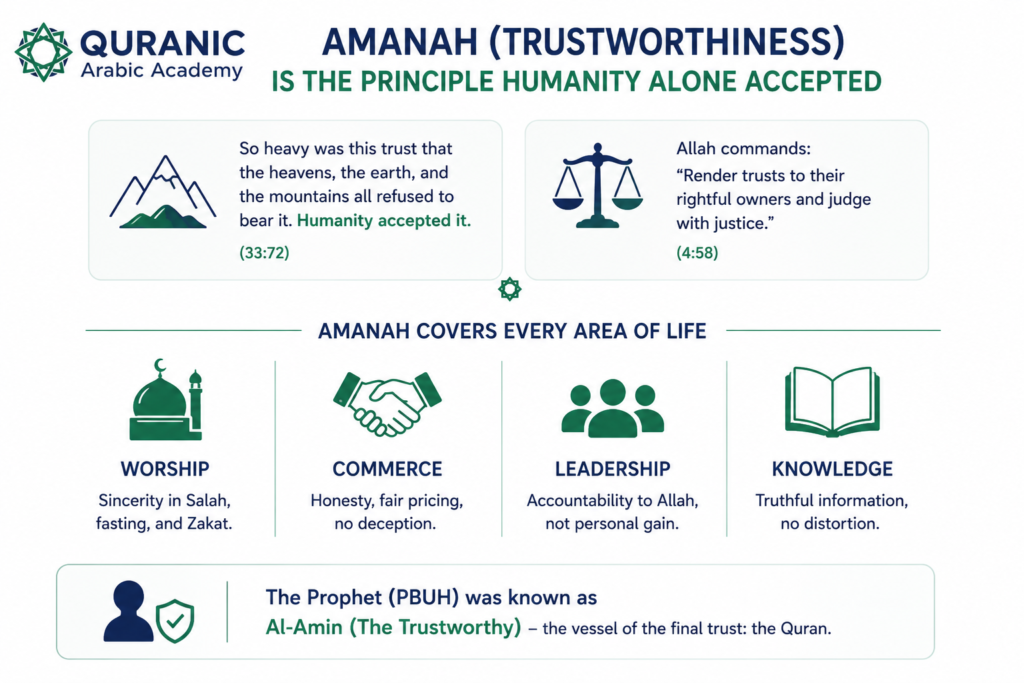 QURANIC
Arabic Academy

AMANAH (TRUSTWORTHINESS)
IS THE PRINCIPLE HUMANITY ALONE ACCEPTED

So heavy was this trust that the heavens, the earth, and the mountains all refused to bear it. Humanity accepted it.

(33:72)

Allah commands:
"Render trusts to their rightful owners and judge with justice."

(4:58)

AMANAH COVERS EVERY AREA OF LIFE

WORSHIP
Sincerity in Salah, fasting, and Zakat.

COMMERCE
Honesty, fair pricing, no deception.

LEADERSHIP
Accountability to Allah, not personal gain.

KNOWLEDGE
Truthful information, no distortion.

The Prophet (PBUH) was known as
Al-Amin (The Trustworthy) – the vessel of the final trust: the Quran.